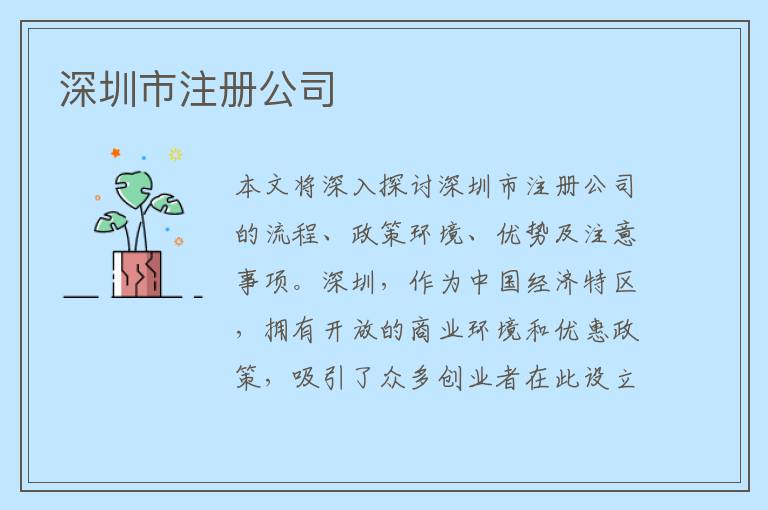 深圳市注册公司

本文将深入探讨深圳市注册公司的流程、政策环境、优势及注意事项。深圳，作为中国经济特区，拥有开放的商业环境和优惠政策，吸引了众多创业者在此设立